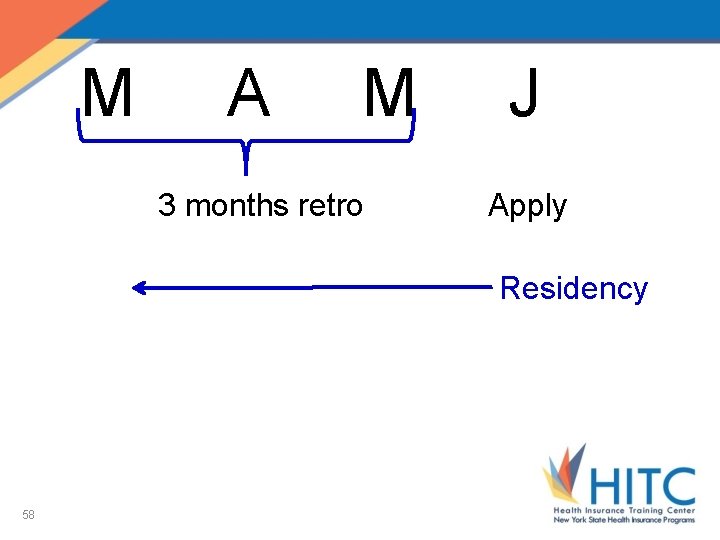 M A M J

3 months retro

Apply

Residency

58

HITC
Health Insurance Training Center
New York State Health Insurance Programs